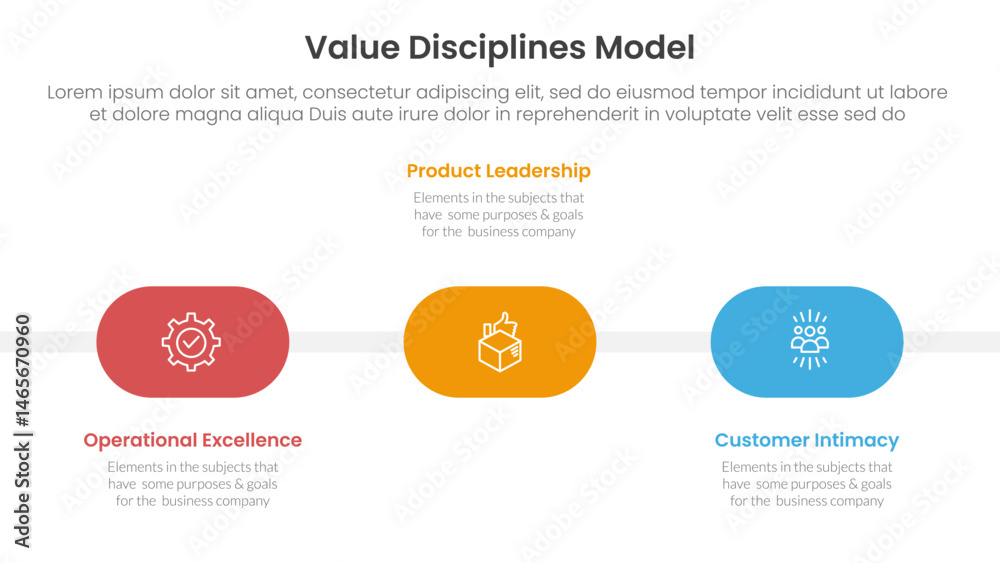 Value Disciplines Model

Lorem ipsum dolor sit amet, consectetur adipiscing elit, sed do eiusmod tempor incididunt ut labore et dolore magna aliqua Duis aute irure dolor in reprehenderit in voluptate velit esse sed do

Product Leadership

Elements in the subjects that have some purposes & goals for the business company

Operational Excellence

Elements in the subjects that have some purposes & goals for the business company

Customer Intimacy

Elements in the subjects that have some purposes & goals for the business company

Adobe Stock | #1465670960